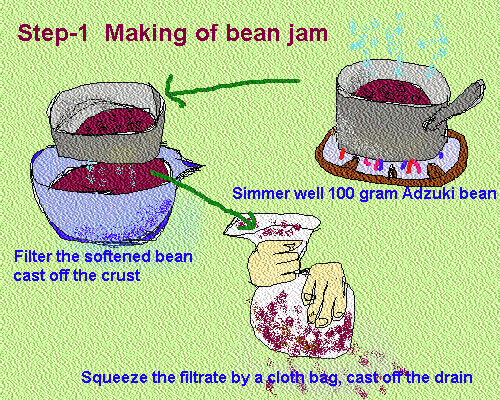 Step-1 Making of bean jam

Simmer well 100 gram Adzuki bean

Filter the softened bean cast off the crust

Squeeze the filtrate by a cloth bag, cast off the drain